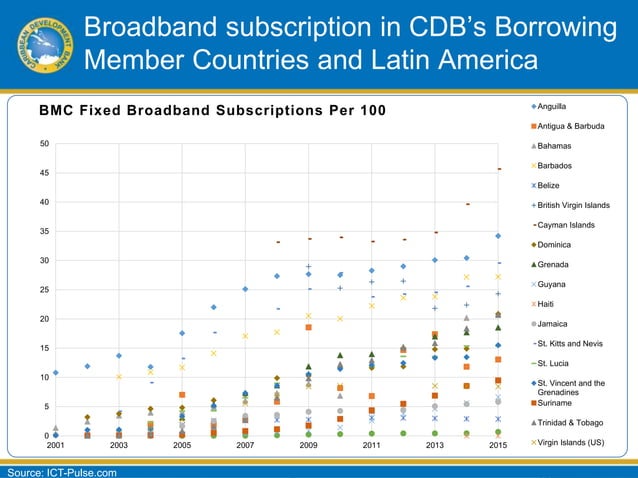 CARIBBEAN DEVELOPMENT BANK

Broadband subscription in CDB's Borrowing Member Countries and Latin America

BMC Fixed Broadband Subscriptions Per 100

50
45
40
35
30
25
20
15
10
5
0

2001 2003 2005 2007 2009 2011 2013 2015

Anguilla
Antigua & Barbuda
Bahamas
Barbados
Belize
British Virgin Islands
Cayman Islands
Dominica
Grenada
Guyana
Haiti
Jamaica
St. Kitts and Nevis
St. Lucia
St. Vincent and the Grenadines
Suriname
Trinidad & Tobago
Virgin Islands (US)

Source: ICT-Pulse.com